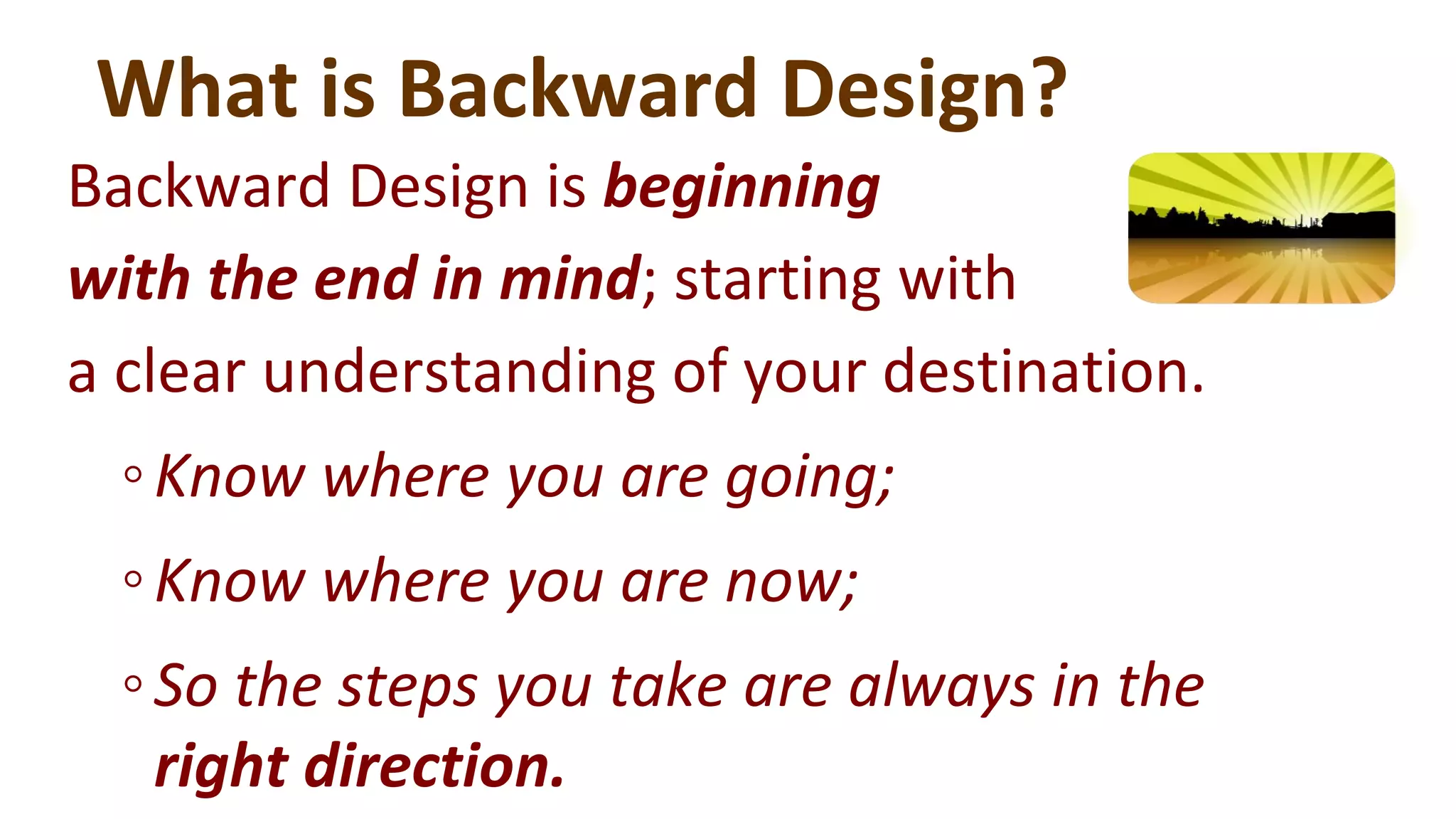 What is Backward Design?

Backward Design is beginning with the end in mind; starting with a clear understanding of your destination.

◦ Know where you are going;

◦ Know where you are now;

◦ So the steps you take are always in the right direction.